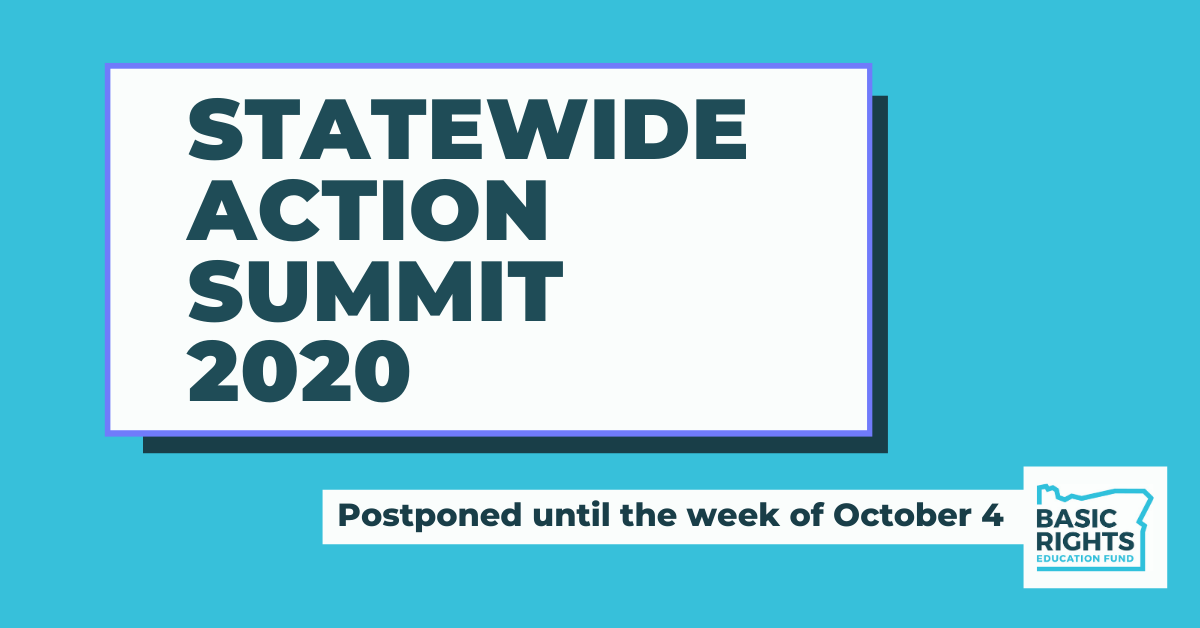 STATEWIDE ACTION SUMMIT 2020

Postponed until the week of October 4

BASIC RIGHTS EDUCATION FUND